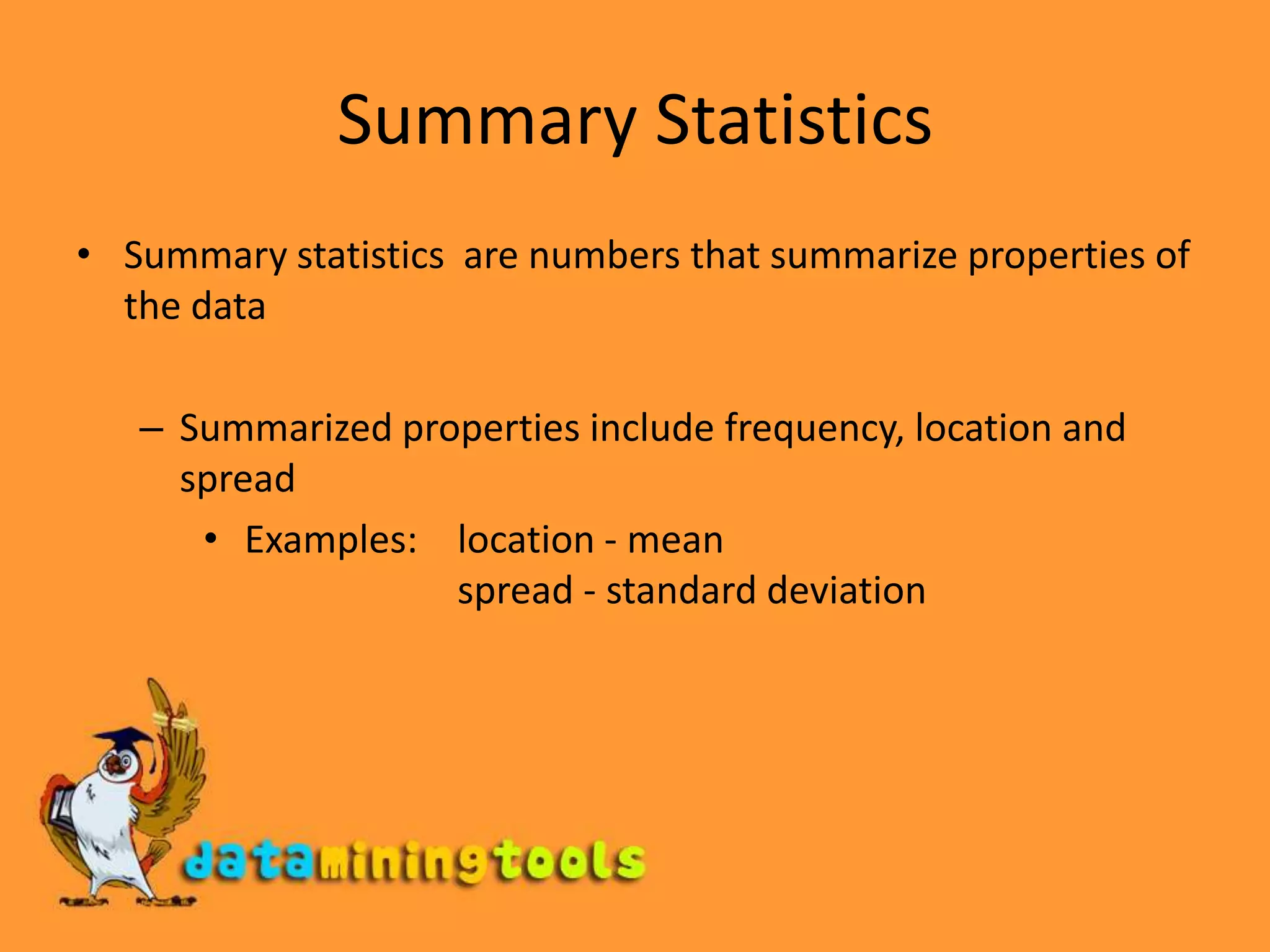 Summary Statistics

• Summary statistics are numbers that summarize properties of the data

– Summarized properties include frequency, location and spread

• Examples: location - mean
spread - standard deviation

dataminingtools